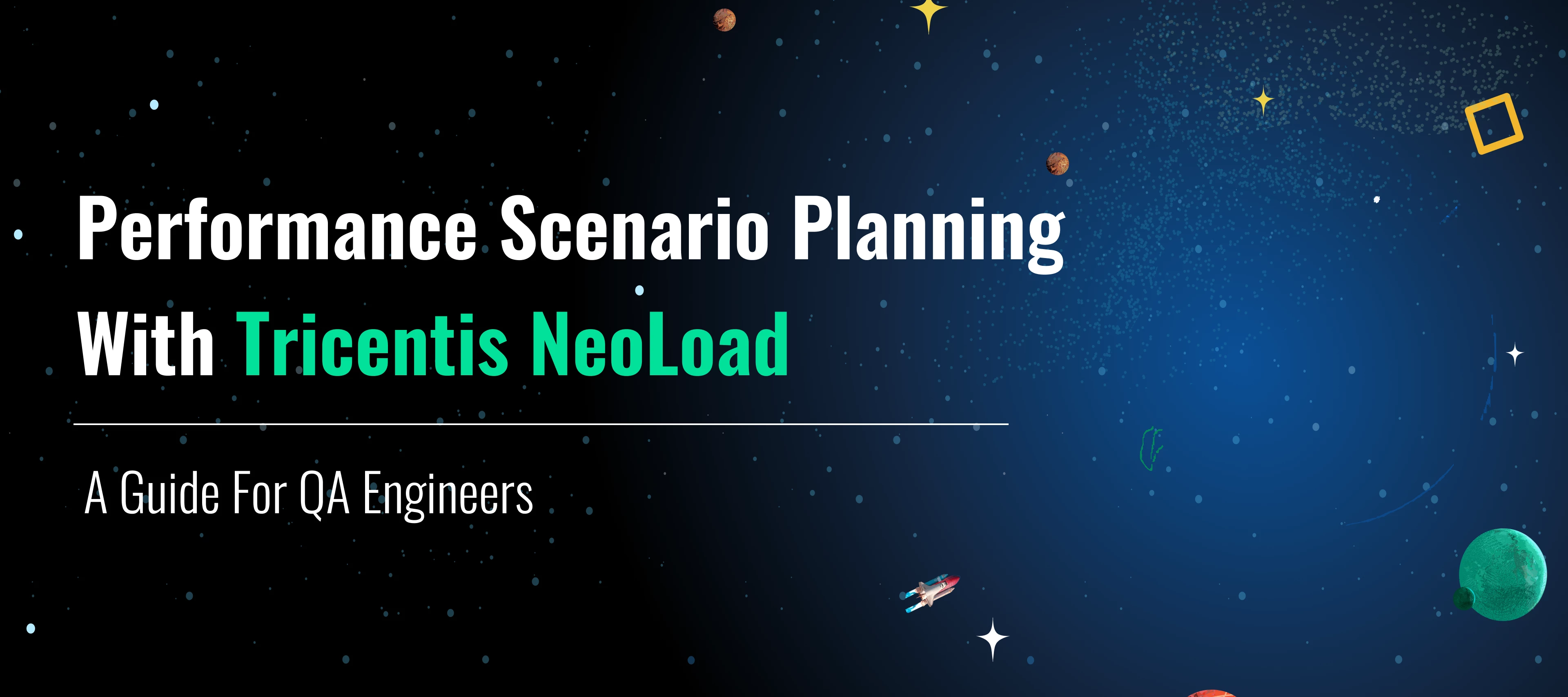 Performance Scenario Planning With Tricentis NeoLoad

A Guide For QA Engineers